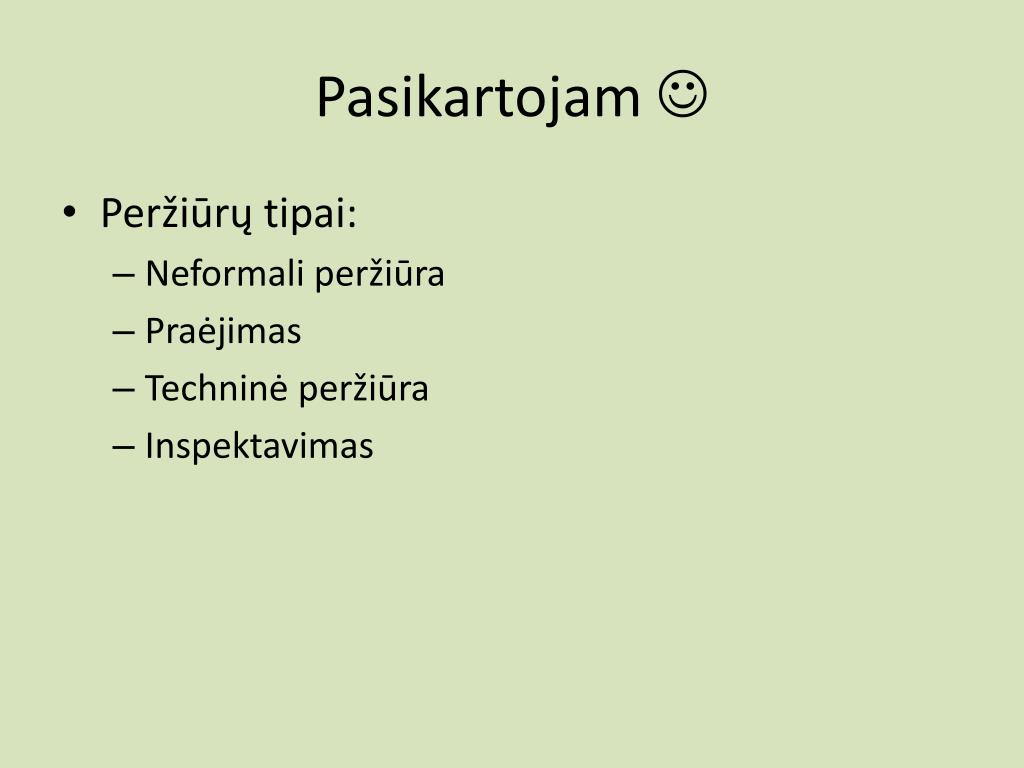 Pasikartojam ☺

• Peržiūrų tipai:
– Neformali peržiūra
– Praėjimas
– Techninė peržiūra
– Inspektavimas